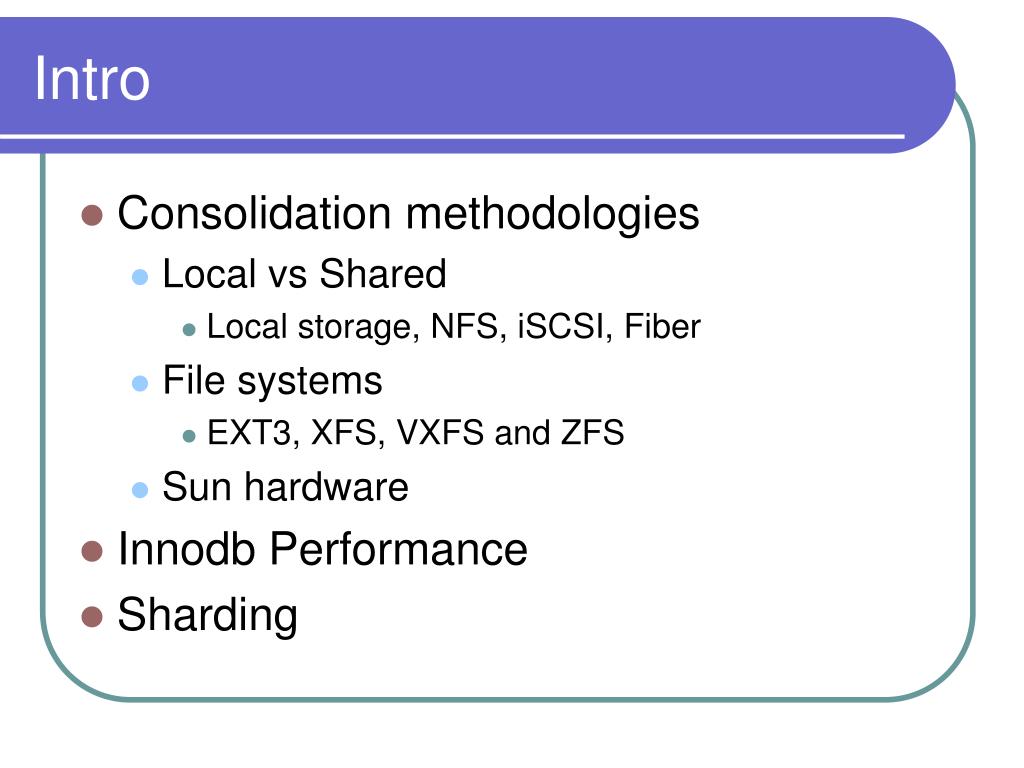 Intro

- Consolidation methodologies
  - Local vs Shared
    - Local storage, NFS, iSCSI, Fiber
  - File systems
    - EXT3, XFS, VXFS and ZFS
  - Sun hardware
- Innodb Performance
- Sharding